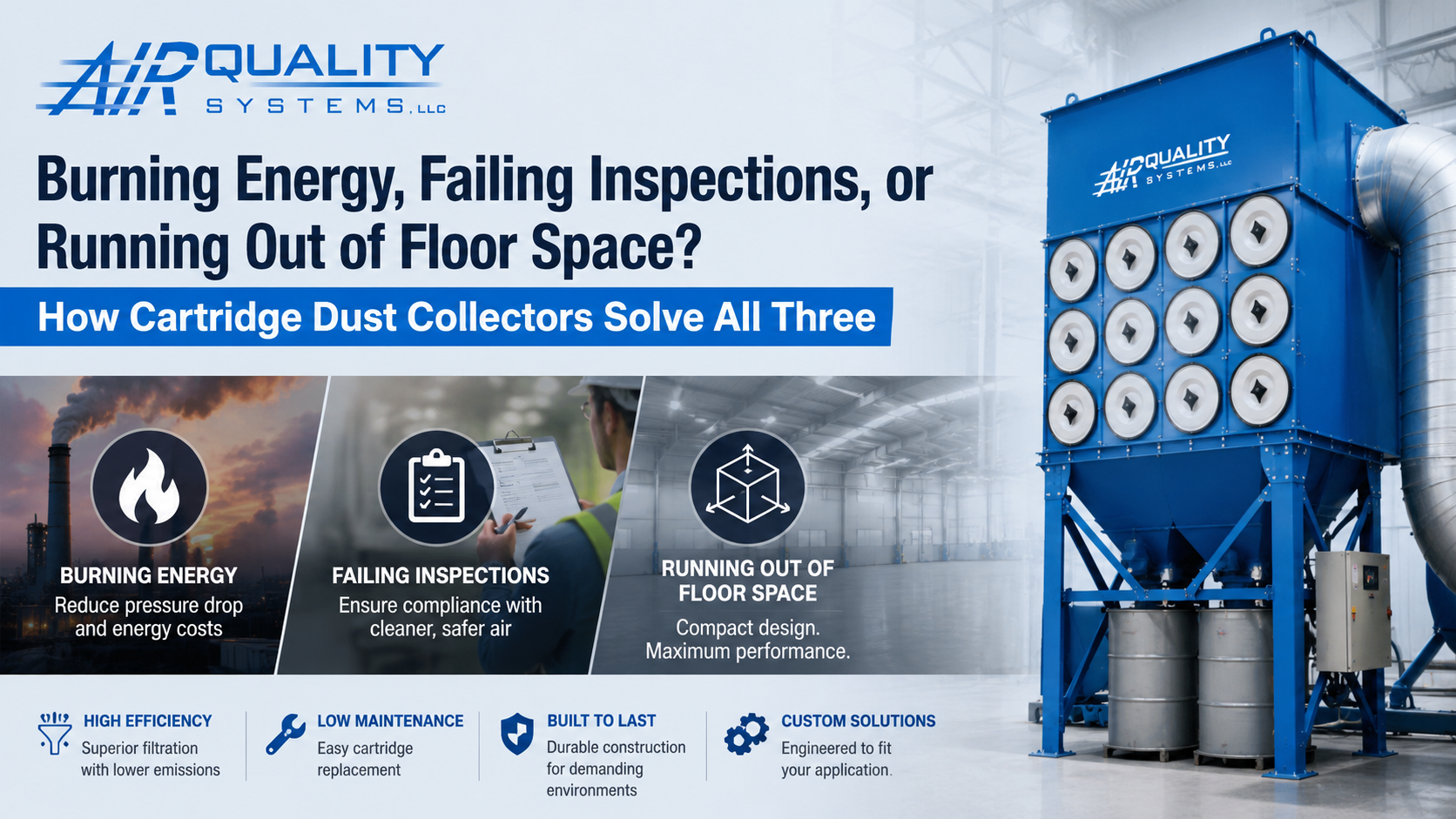 AIR QUALITY SYSTEMS, LLC

Burning Energy, Failing Inspections, or Running Out of Floor Space?

How Cartridge Dust Collectors Solve All Three

BURNING ENERGY
Reduce pressure drop and energy costs

FAILING INSPECTIONS
Ensure compliance with cleaner, safer air

RUNNING OUT OF FLOOR SPACE
Compact design. Maximum performance.

HIGH EFFICIENCY
Superior filtration with lower emissions

LOW MAINTENANCE
Easy cartridge replacement

BUILT TO LAST
Durable construction for demanding environments

CUSTOM SOLUTIONS
Engineered to fit your application.

AIR QUALITY SYSTEMS, LLC